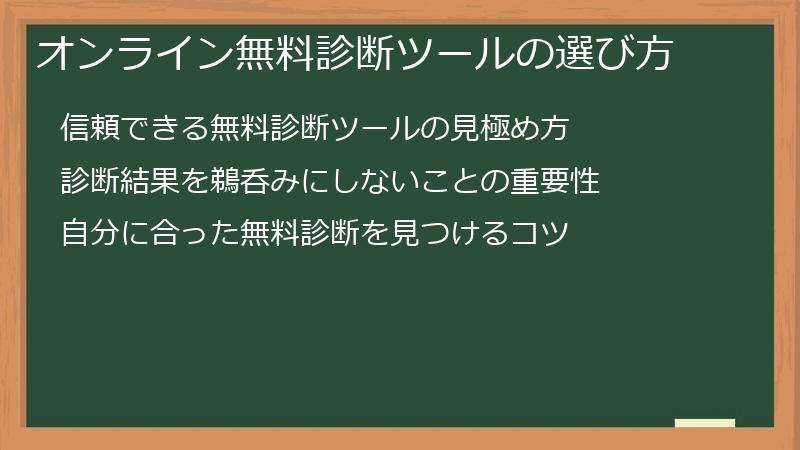 オンライン無料診断ツールの選び方

信頼できる無料診断ツールの見極め方

診断結果を鵜呑みにしないことの重要性

自分に合った無料診断を見つけるコツ